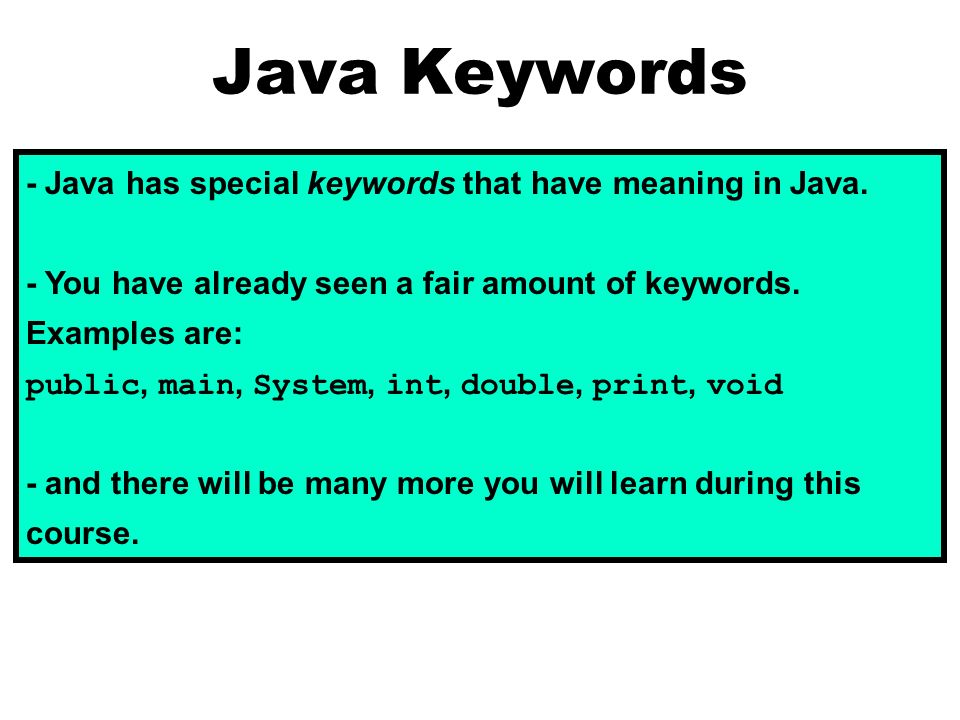 Java Keywords

- Java has special keywords that have meaning in Java.

- You have already seen a fair amount of keywords. Examples are:
public, main, System, int, double, print, void

- and there will be many more you will learn during this course.